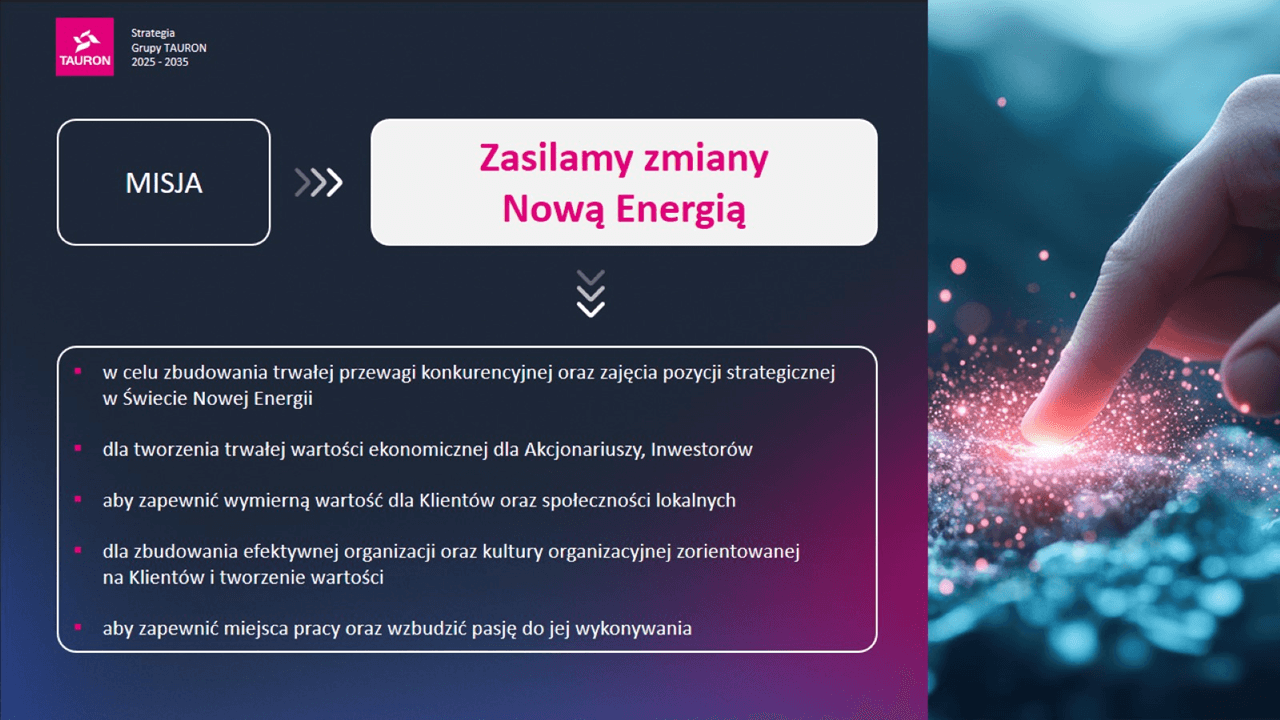 TAURON

Strategia
Grupy TAURON
2025 - 2035

MISJA

Zasilamy zmiany Nową Energią

- w celu zbudowania trwałej przewagi konkurencyjnej oraz zajęcia pozycji strategicznej w Świecie Nowej Energii
- dla tworzenia trwałej wartości ekonomicznej dla Akcjonariuszy, Inwestorów
- aby zapewnić wymierną wartość dla Klientów oraz społeczności lokalnych
- dla zbudowania efektywnej organizacji oraz kultury organizacyjnej zorientowanej na Klientów i tworzenie wartości
- aby zapewnić miejsca pracy oraz wzbudzić pasję do jej wykonywania